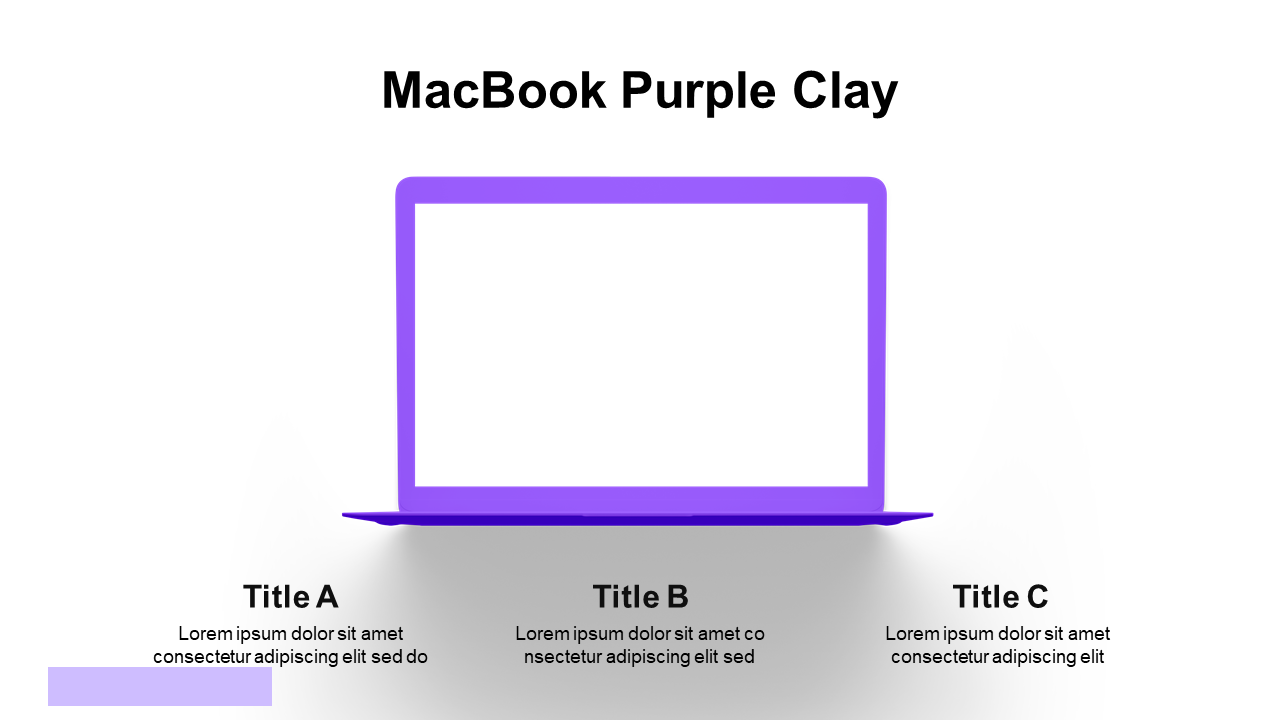 MacBook Purple Clay

Title A

Lorem ipsum dolor sit amet consectetur adipiscing elit sed do

Title B

Lorem ipsum dolor sit amet co nsectetur adipiscing elit sed

Title C

Lorem ipsum dolor sit amet consectetur adipiscing elit